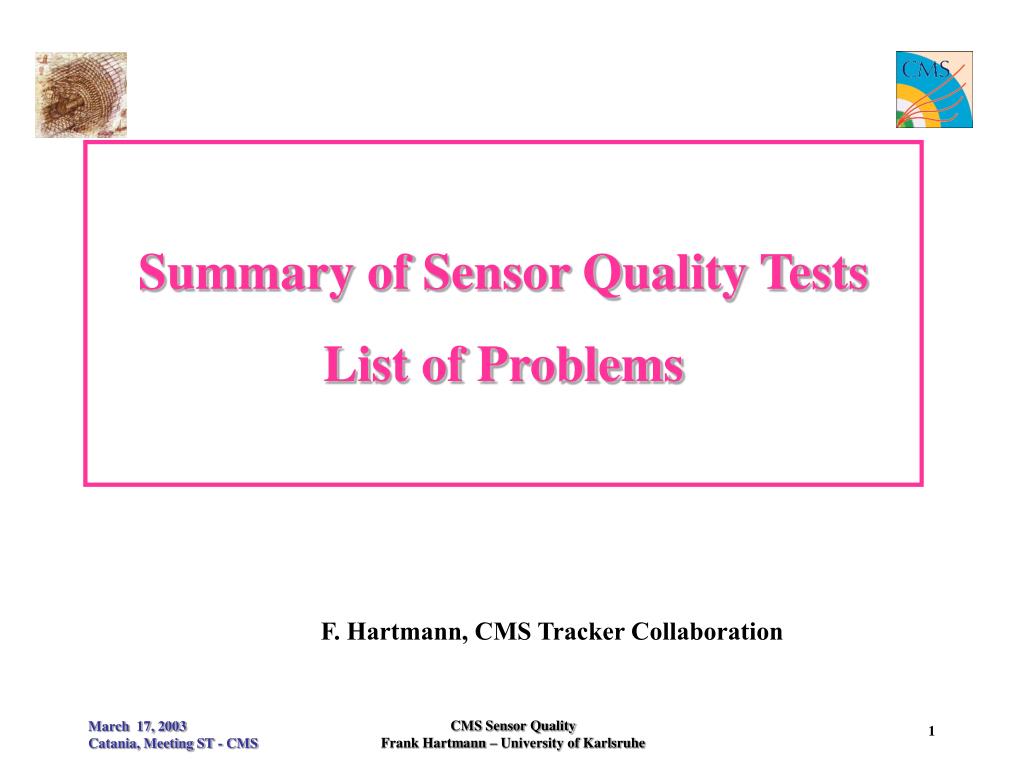 CMS

Summary of Sensor Quality Tests

List of Problems

F. Hartmann, CMS Tracker Collaboration

March 17, 2003
Catania, Meeting ST - CMS

CMS Sensor Quality
Frank Hartmann – University of Karlsruhe

1